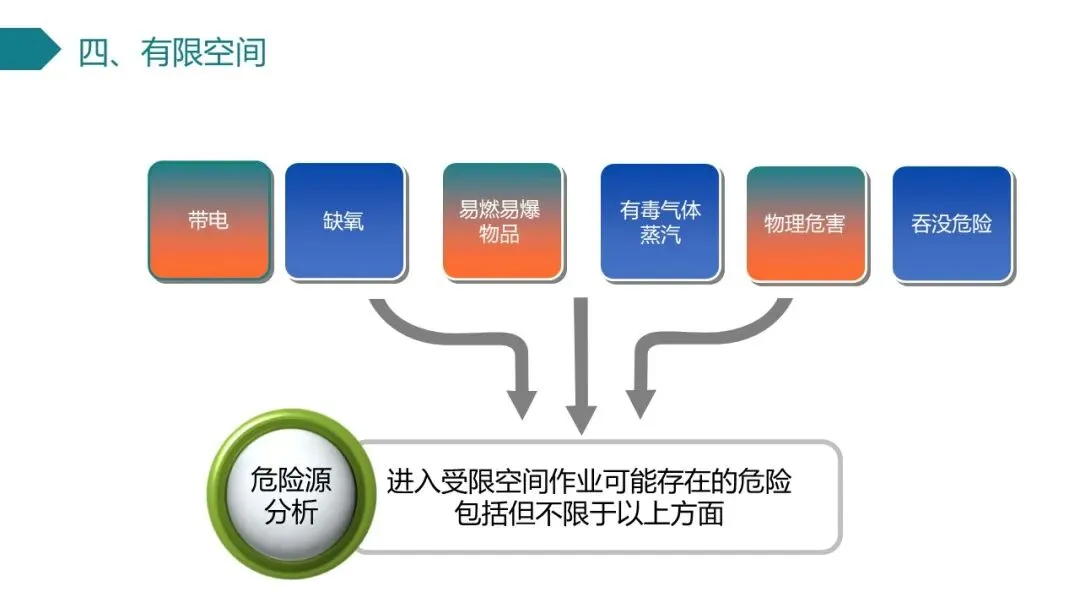 四、有限空间

带电

缺氧

易燃易爆物品

有毒气体蒸汽

物理危害

吞没危险

危险源分析

进入受限空间作业可能存在的危险包括但不限于以上方面